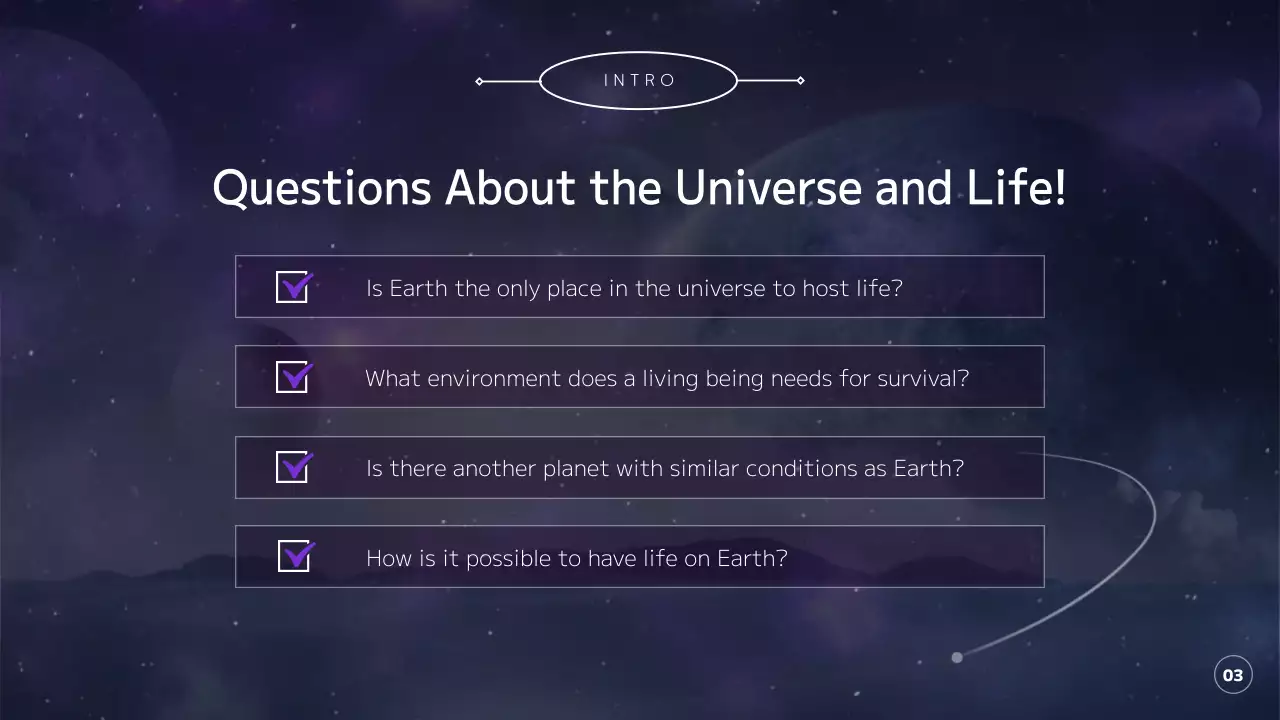 INTRO

Questions About the Universe and Life!

Is Earth the only place in the universe to host life?

What environment does a living being needs for survival?

Is there another planet with similar conditions as Earth?

How is it possible to have life on Earth?

03